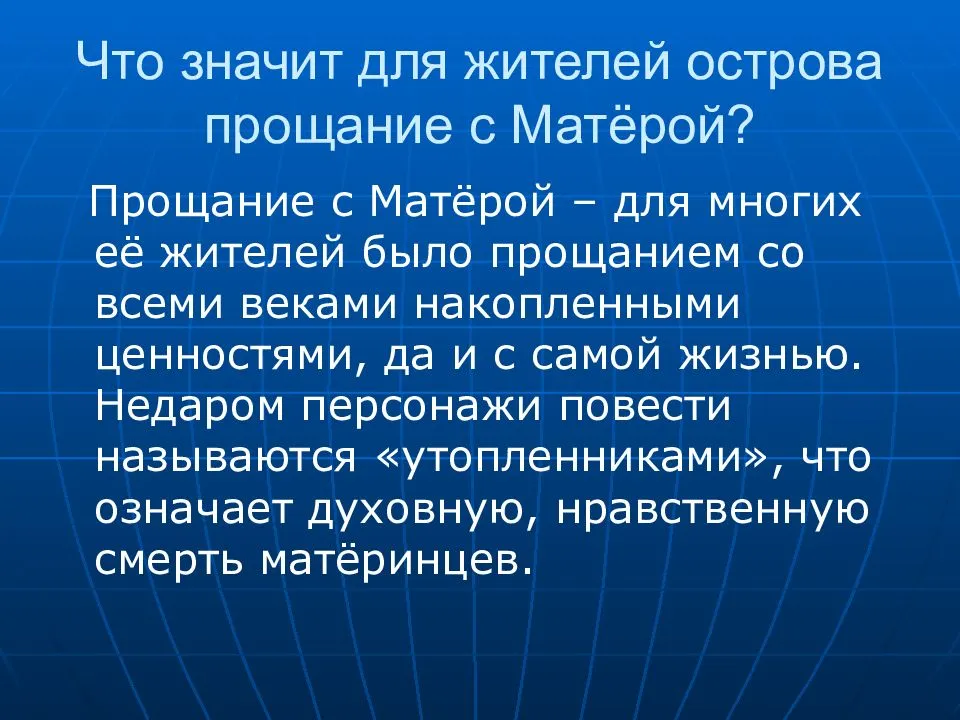 Что значит для жителей острова прощание с Матёрой?

Прощание с Матёрой – для многих её жителей было прощанием со всеми веками накопленными ценностями, да и с самой жизнью. Недаром персонажи повести называются «утопленниками», что означает духовную, нравственную смерть матёринцев.